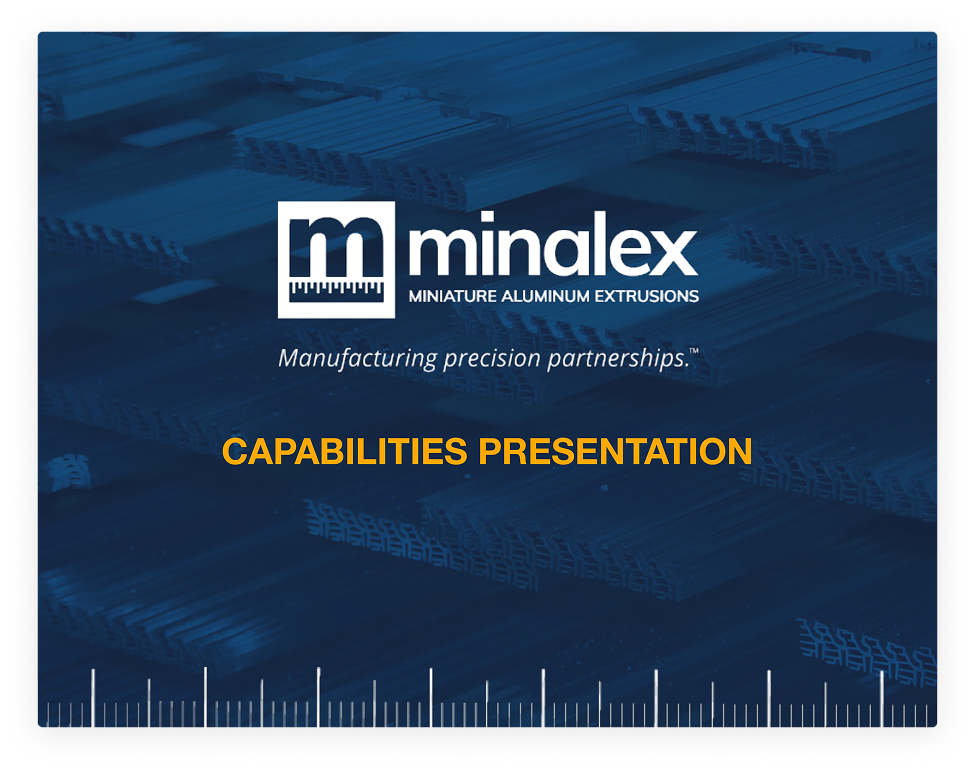 m minalex
MINIATURE ALUMINUM EXTRUSIONS

Manufacturing precision partnerships.™

CAPABILITIES PRESENTATION